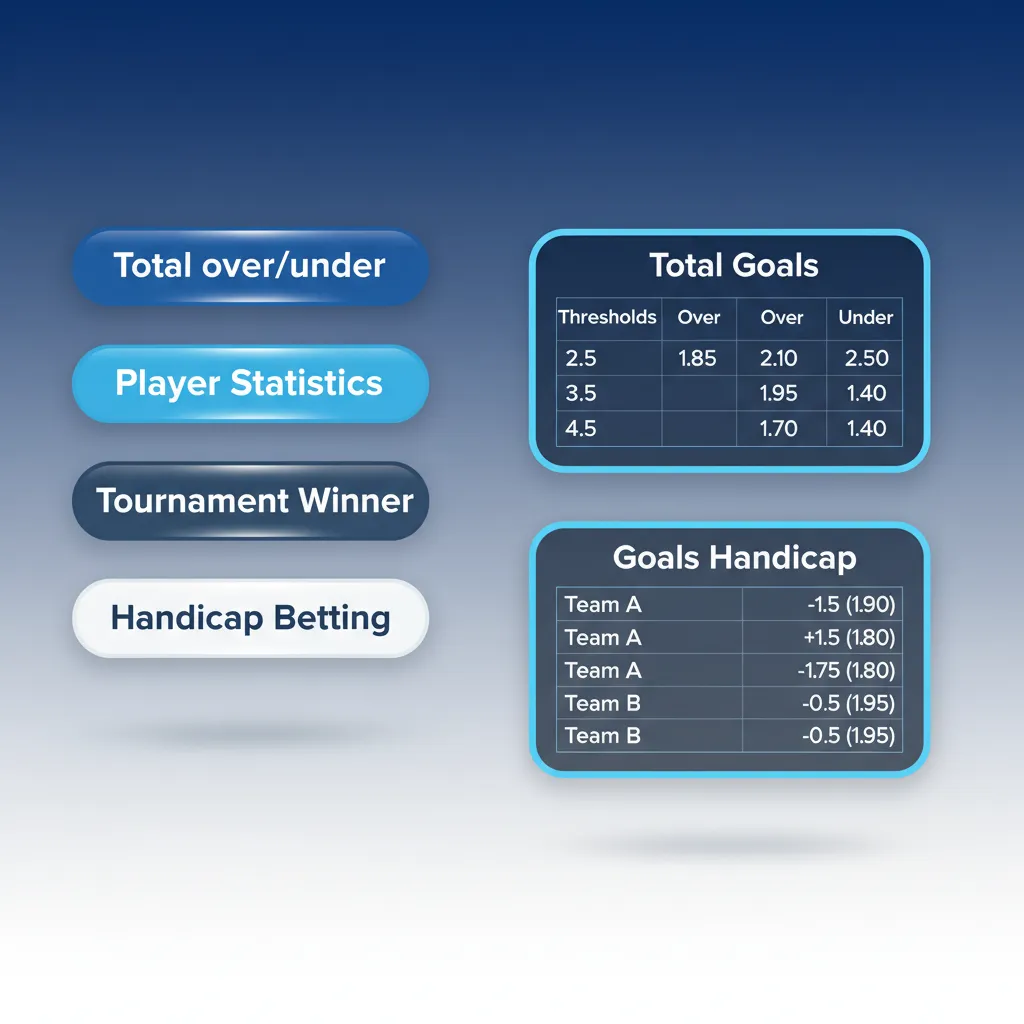 Total over/under

Player Statistics

Tournament Winner

Handicap Betting

Total Goals

| Thresholds | Over | Over | Under |
|---|---|---|---|
| 2.5 | 1.85 | 2.10 | 2.50 |
| 3.5 | | 1.95 | 1.40 |
| 4.5 | | 1.70 | 1.40 |

Goals Handicap

| Team A | -1.5 (1.90) |
|---|---|
| Team A | +1.5 (1.80) |
| Team A | -1.75 (1.80) |
| Team B | -0.5 (1.95) |
| Team B | -0.5 (1.95) |